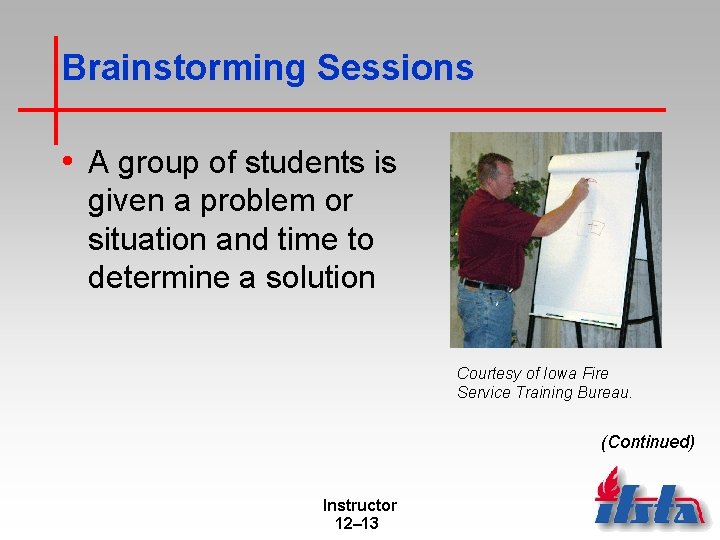 Brainstorming Sessions

• A group of students is given a problem or situation and time to determine a solution

Courtesy of Iowa Fire Service Training Bureau.

(Continued)

Instructor
12–13

ifsta